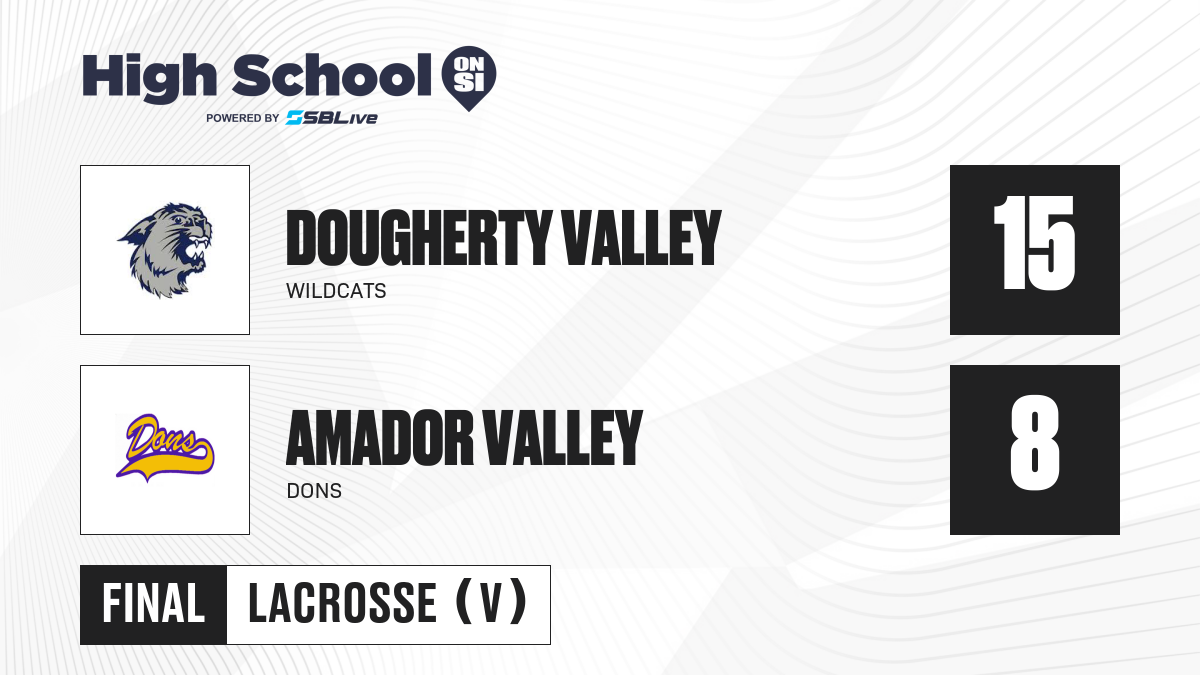 High School ON SI
POWERED BY SBLive

DOUGHERTY VALLEY
WILDCATS

15

Dons

AMADOR VALLEY
DONS

8

FINAL LACROSSE (V)